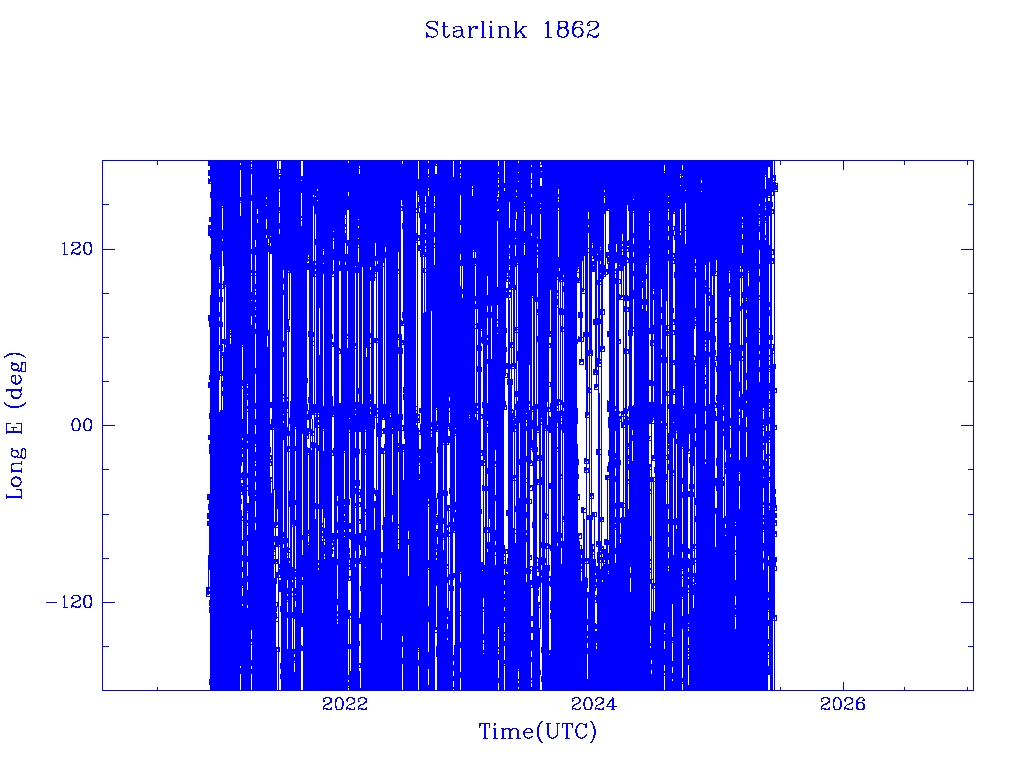 Starlink 1862

Long E (deg)

120

00

−120

2022

2024

2026

Time(UTC)